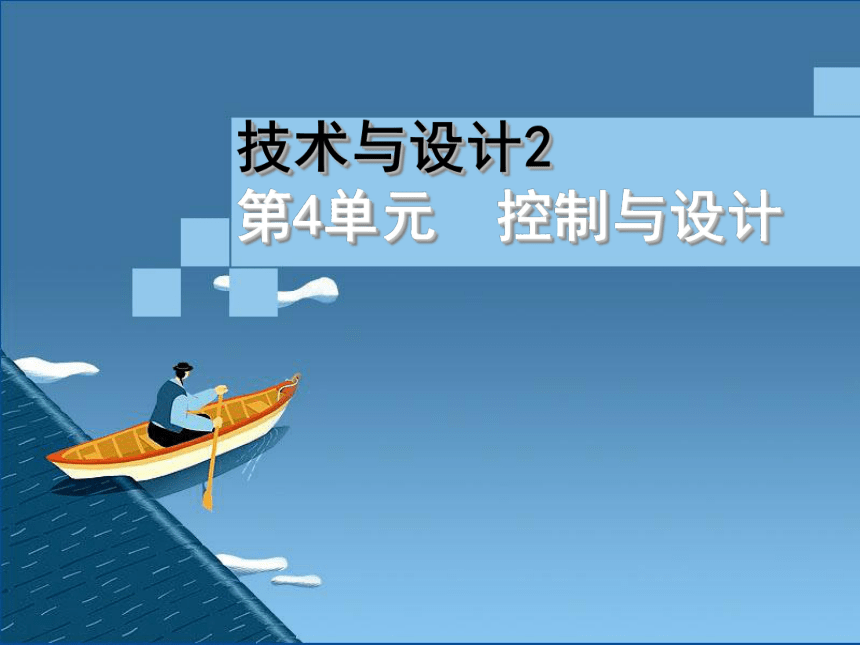 技术与设计2
第4单元　控制与设计